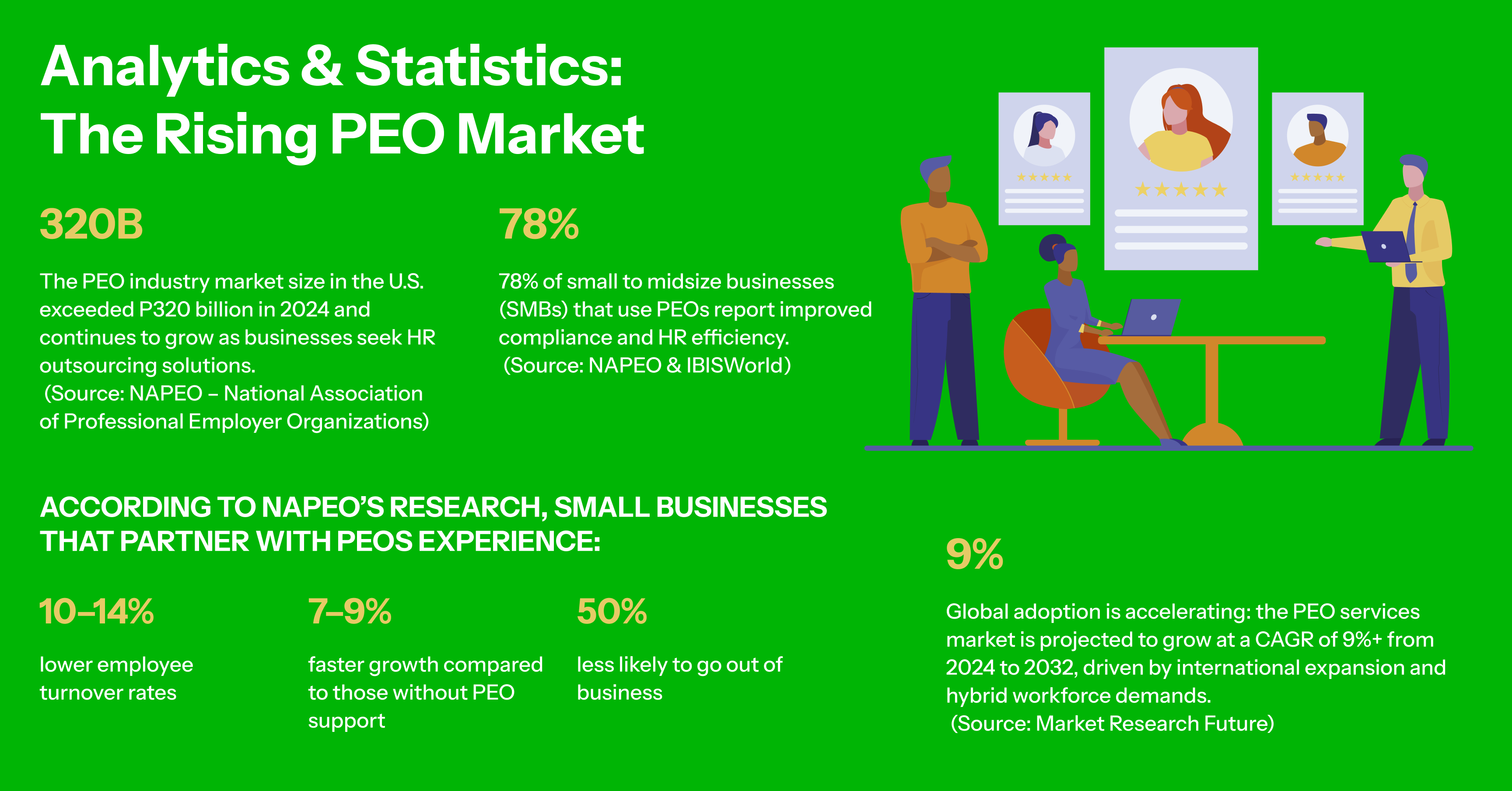 Analytics & Statistics:
The Rising PEO Market

320B

The PEO industry market size in the U.S. exceeded P320 billion in 2024 and continues to grow as businesses seek HR outsourcing solutions.
(Source: NAPEO – National Association of Professional Employer Organizations)

78%

78% of small to midsize businesses (SMBs) that use PEOs report improved compliance and HR efficiency.
(Source: NAPEO & IBISWorld)

ACCORDING TO NAPEO'S RESEARCH, SMALL BUSINESSES THAT PARTNER WITH PEOS EXPERIENCE:

10–14%

lower employee turnover rates

7–9%

faster growth compared to those without PEO support

50%

less likely to go out of business

9%

Global adoption is accelerating: the PEO services market is projected to grow at a CAGR of 9%+ from 2024 to 2032, driven by international expansion and hybrid workforce demands.
(Source: Market Research Future)